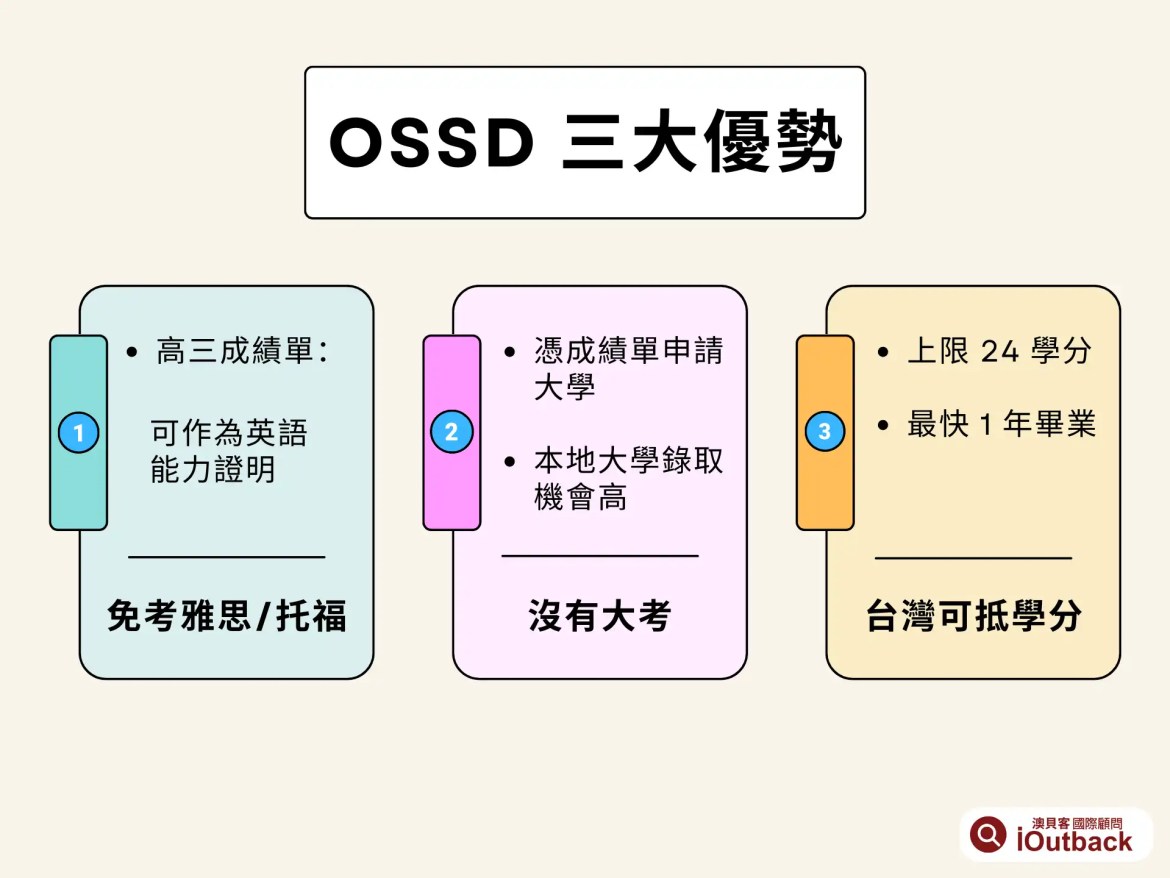 OSSD 三大優勢

1
• 高三成績單：
可作為英語能力證明
免考雅思/托福

2
• 憑成績單申請大學
• 本地大學錄取機會高
沒有大考

3
• 上限 24 學分
• 最快 1 年畢業
台灣可抵學分

澳貝客國際顧問
iOutback